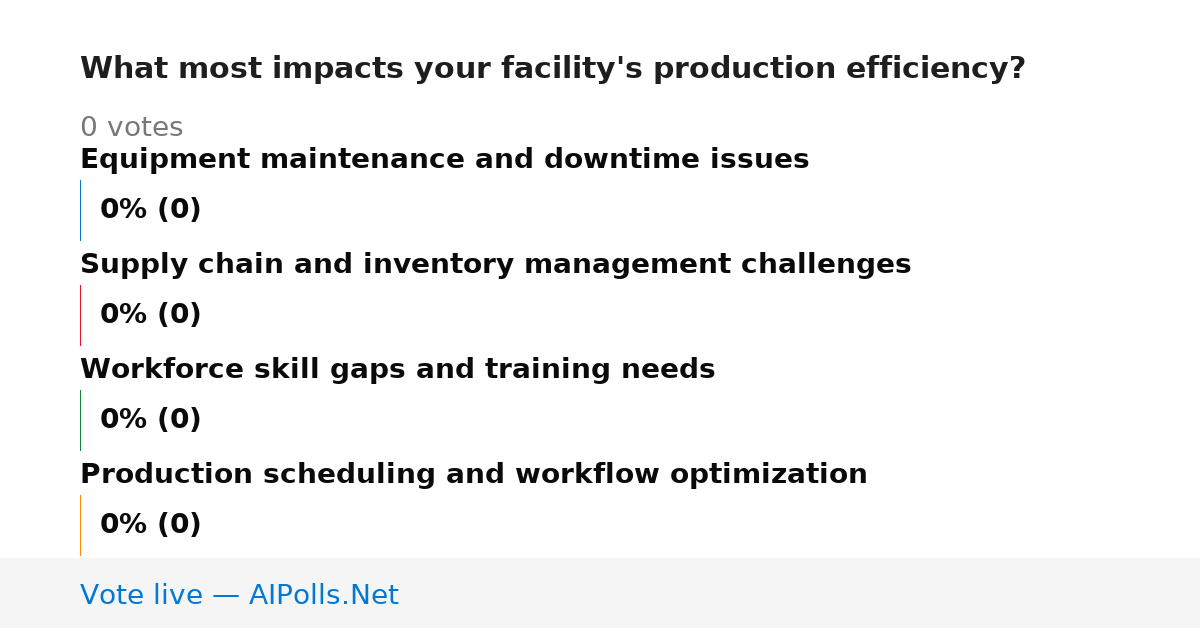 What most impacts your facility's production efficiency?

0 votes

Equipment maintenance and downtime issues

0% (0)

Supply chain and inventory management challenges

0% (0)

Workforce skill gaps and training needs

0% (0)

Production scheduling and workflow optimization

0% (0)

Vote live — AIPolls.Net